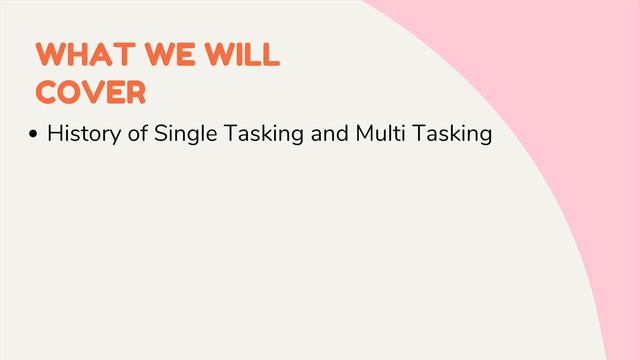 WHAT WE WILL COVER

• History of Single Tasking and Multi Tasking